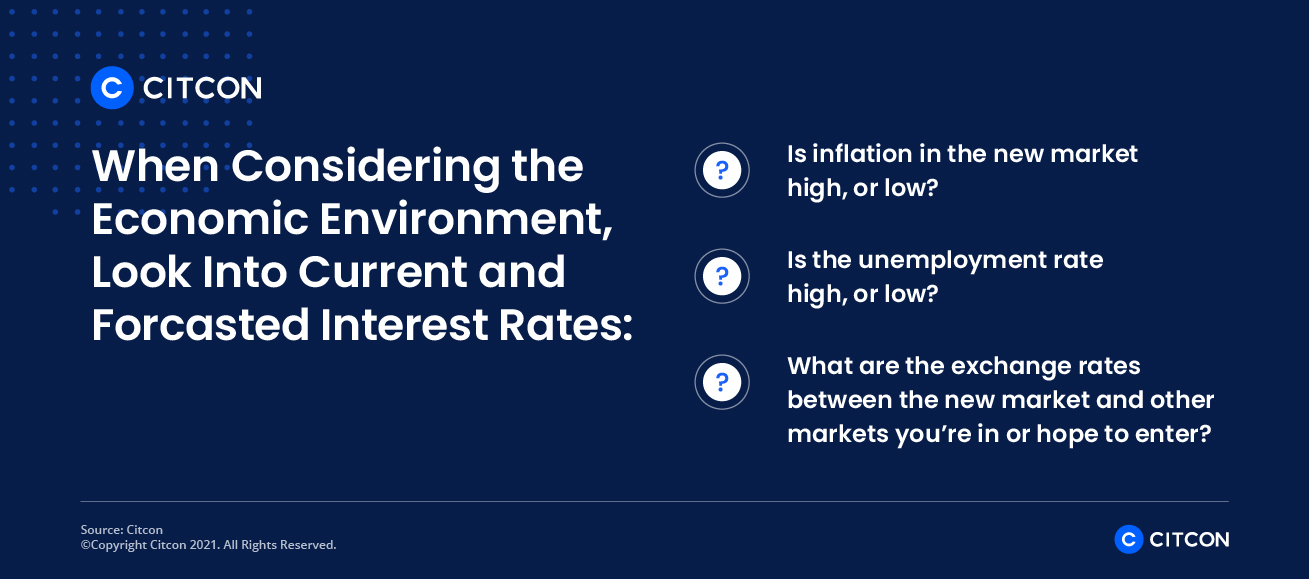 CITCON

When Considering the Economic Environment, Look Into Current and Forcasted Interest Rates:

?

Is inflation in the new market high, or low?

?

Is the unemployment rate high, or low?

?

What are the exchange rates between the new market and other markets you're in or hope to enter?

Source: Citcon
©Copyright Citcon 2021. All Rights Reserved.

CITCON